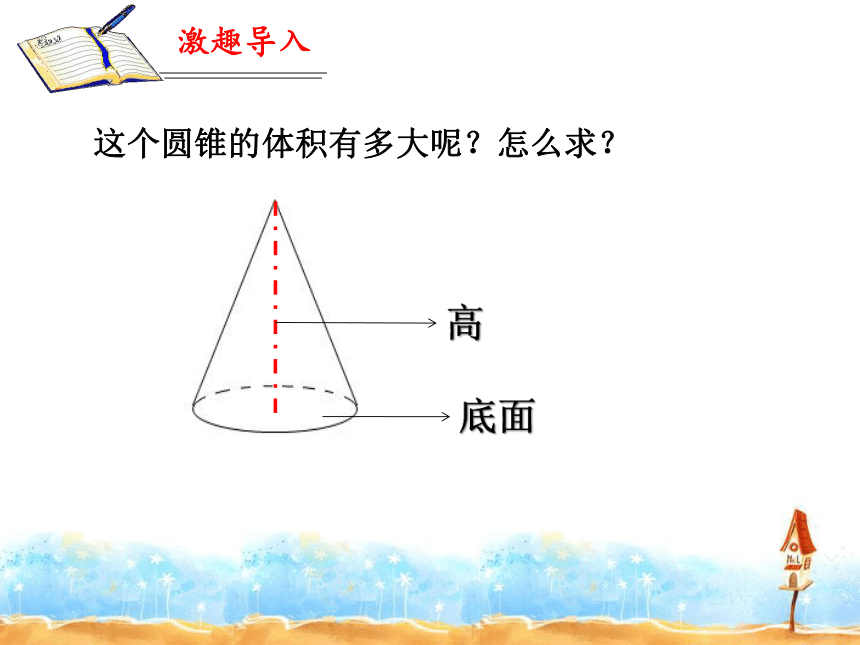 激趣导入

这个圆锥的体积有多大呢？怎么求？

高

底面

No.1